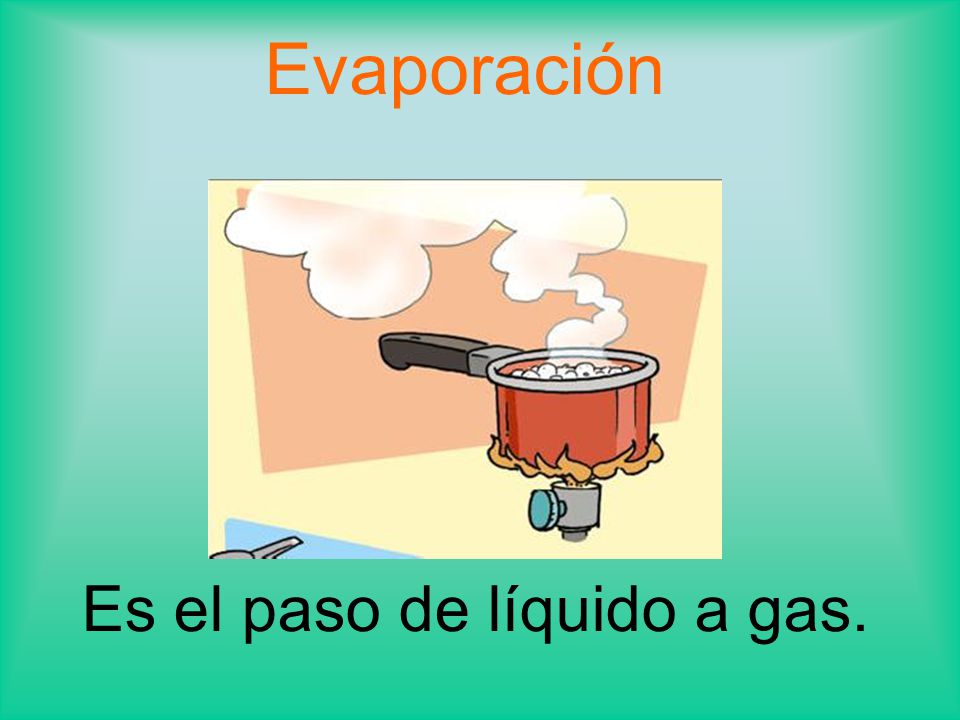 Evaporación

Es el paso de líquido a gas.